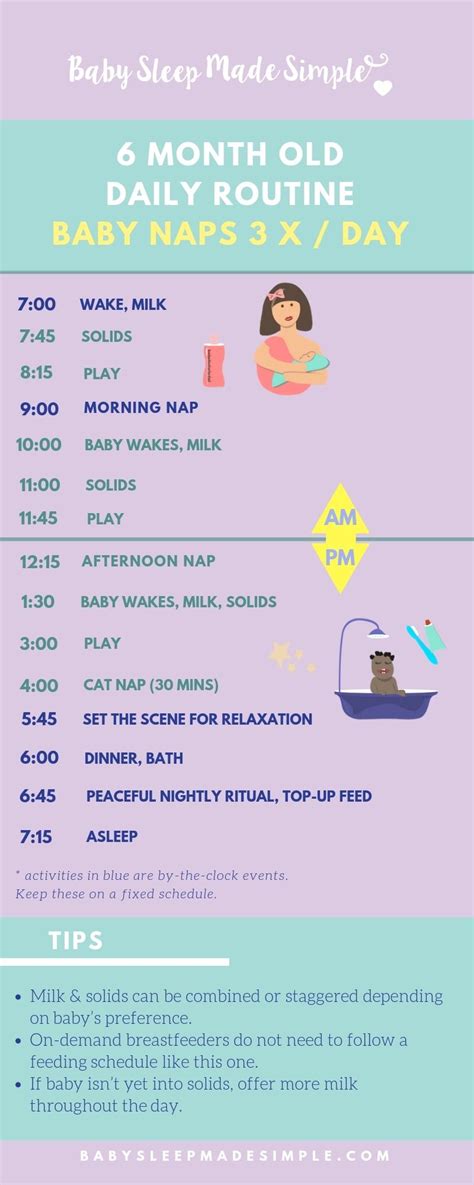 Baby Sleep Made Simple

6 MONTH OLD
DAILY ROUTINE
BABY NAPS 3 X / DAY

7:00 WAKE, MILK
7:45 SOLIDS
8:15 PLAY
9:00 MORNING NAP
10:00 BABY WAKES, MILK
11:00 SOLIDS
11:45 PLAY

AM
PM

12:15 AFTERNOON NAP
1:30 BABY WAKES, MILK, SOLIDS
3:00 PLAY
4:00 CAT NAP (30 MINS)
5:45 SET THE SCENE FOR RELAXATION
6:00 DINNER, BATH
6:45 PEACEFUL NIGHTLY RITUAL, TOP-UP FEED
7:15 ASLEEP

* activities in blue are by-the-clock events. Keep these on a fixed schedule.

TIPS

• Milk & solids can be combined or staggered depending on baby's preference.
• On-demand breastfeeders do not need to follow a feeding schedule like this one.
• If baby isn't yet into solids, offer more milk throughout the day.

BABYSLEEPMADESIMPLE.COM